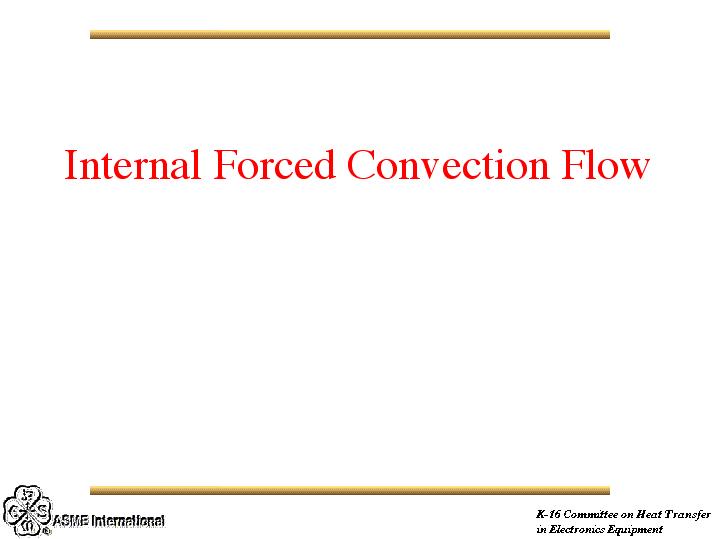 Internal Forced Convection Flow

ASME International

K-16 Committee on Heat Transfer in Electronics Equipment